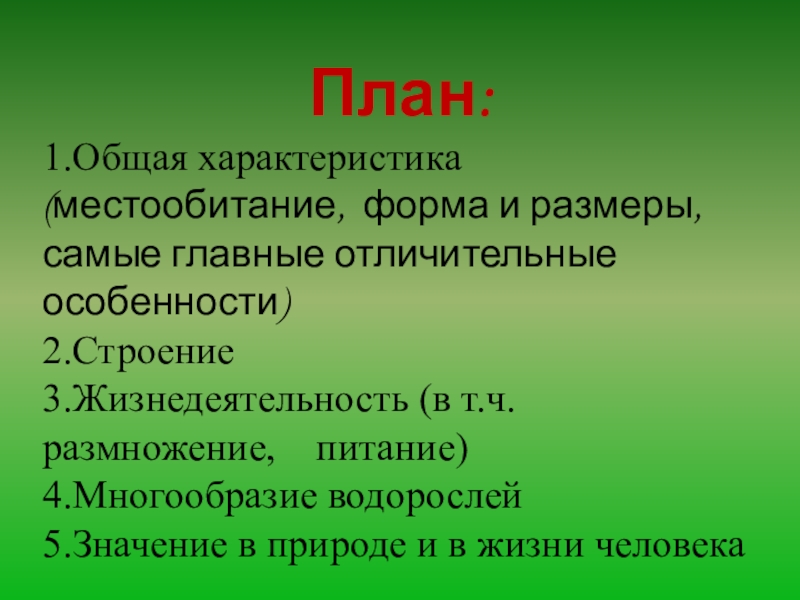 План:

1.Общая характеристика (местообитание, форма и размеры, самые главные отличительные особенности)
2.Строение
3.Жизнедеятельность (в т.ч. размножение, питание)
4.Многообразие водорослей
5.Значение в природе и в жизни человека